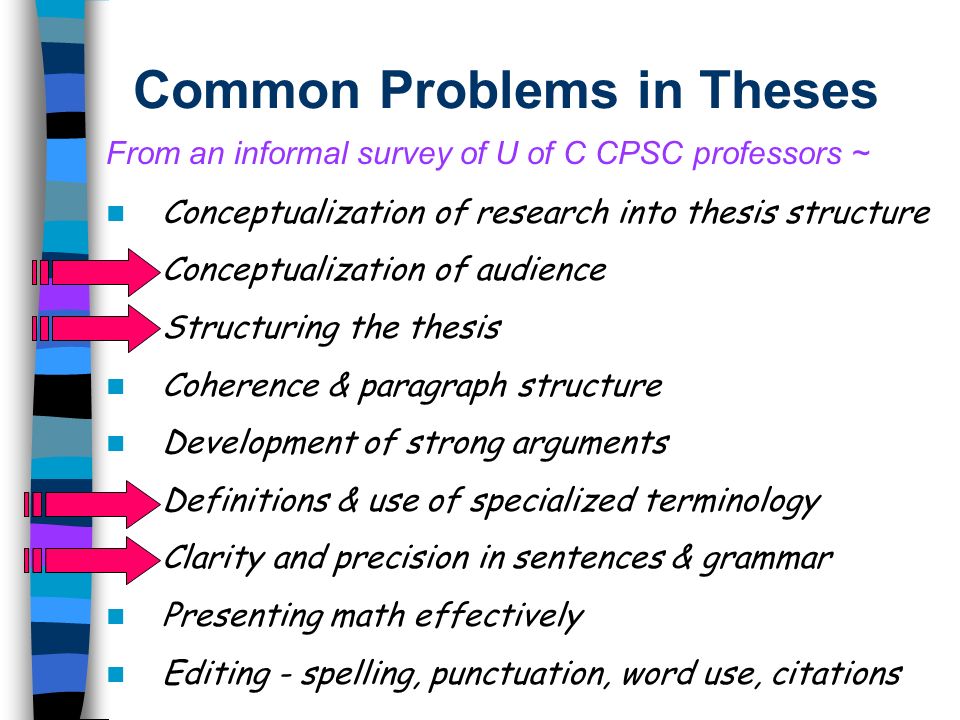 Common Problems in Theses

From an informal survey of U of C CPSC professors ~

- Conceptualization of research into thesis structure
- Conceptualization of audience
- Structuring the thesis
- Coherence & paragraph structure
- Development of strong arguments
- Definitions & use of specialized terminology
- Clarity and precision in sentences & grammar
- Presenting math effectively
- Editing - spelling, punctuation, word use, citations